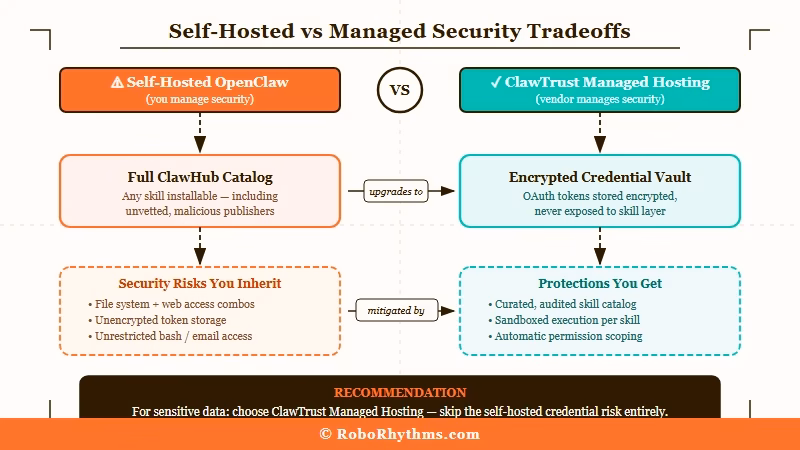 Self-Hosted vs Managed Security Tradeoffs

⚠ Self-Hosted OpenClaw
(you manage security)

VS

✓ ClawTrust Managed Hosting
(vendor manages security)

Full ClawHub Catalog
Any skill installable — including unvetted, malicious publishers

upgrades to

Encrypted Credential Vault
OAuth tokens stored encrypted, never exposed to skill layer

Security Risks You Inherit
• File system + web access combos
• Unencrypted token storage
• Unrestricted bash / email access

mitigated by

Protections You Get
• Curated, audited skill catalog
• Sandboxed execution per skill
• Automatic permission scoping

RECOMMENDATION
For sensitive data: choose ClawTrust Managed Hosting — skip the self-hosted credential risk entirely.

© RoboRhythms.com